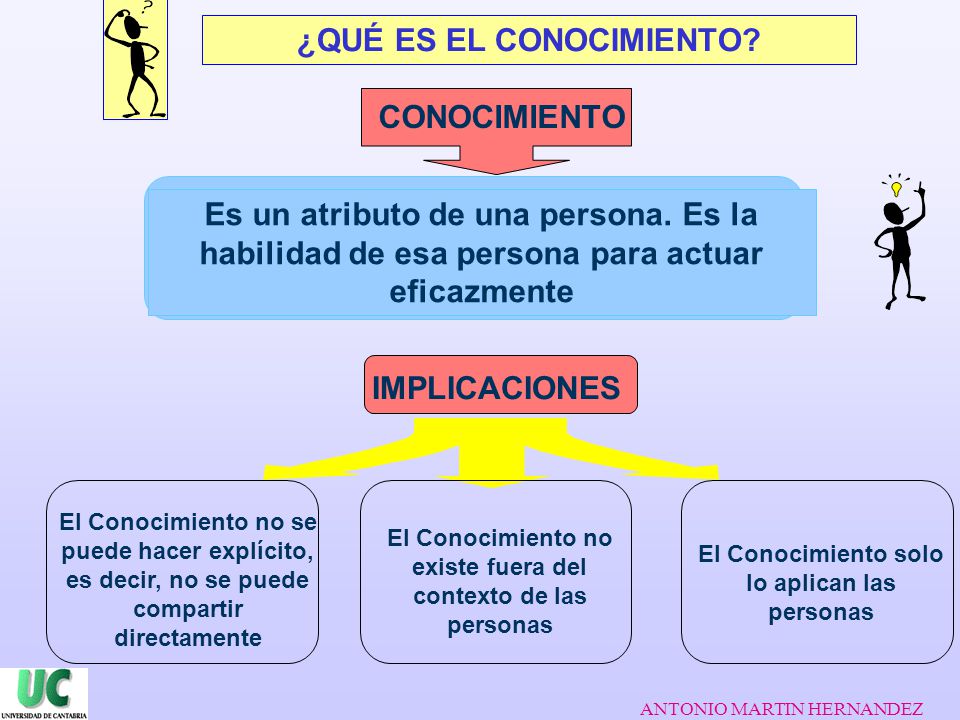 ¿QUÉ ES EL CONOCIMIENTO?

CONOCIMIENTO

Es un atributo de una persona. Es la habilidad de esa persona para actuar eficazmente

IMPLICACIONES

El Conocimiento no se puede hacer explícito, es decir, no se puede compartir directamente

El Conocimiento no existe fuera del contexto de las personas

El Conocimiento solo lo aplican las personas

UC
UNIVERSIDAD DE CANTABRIA

ANTONIO MARTIN HERNANDEZ